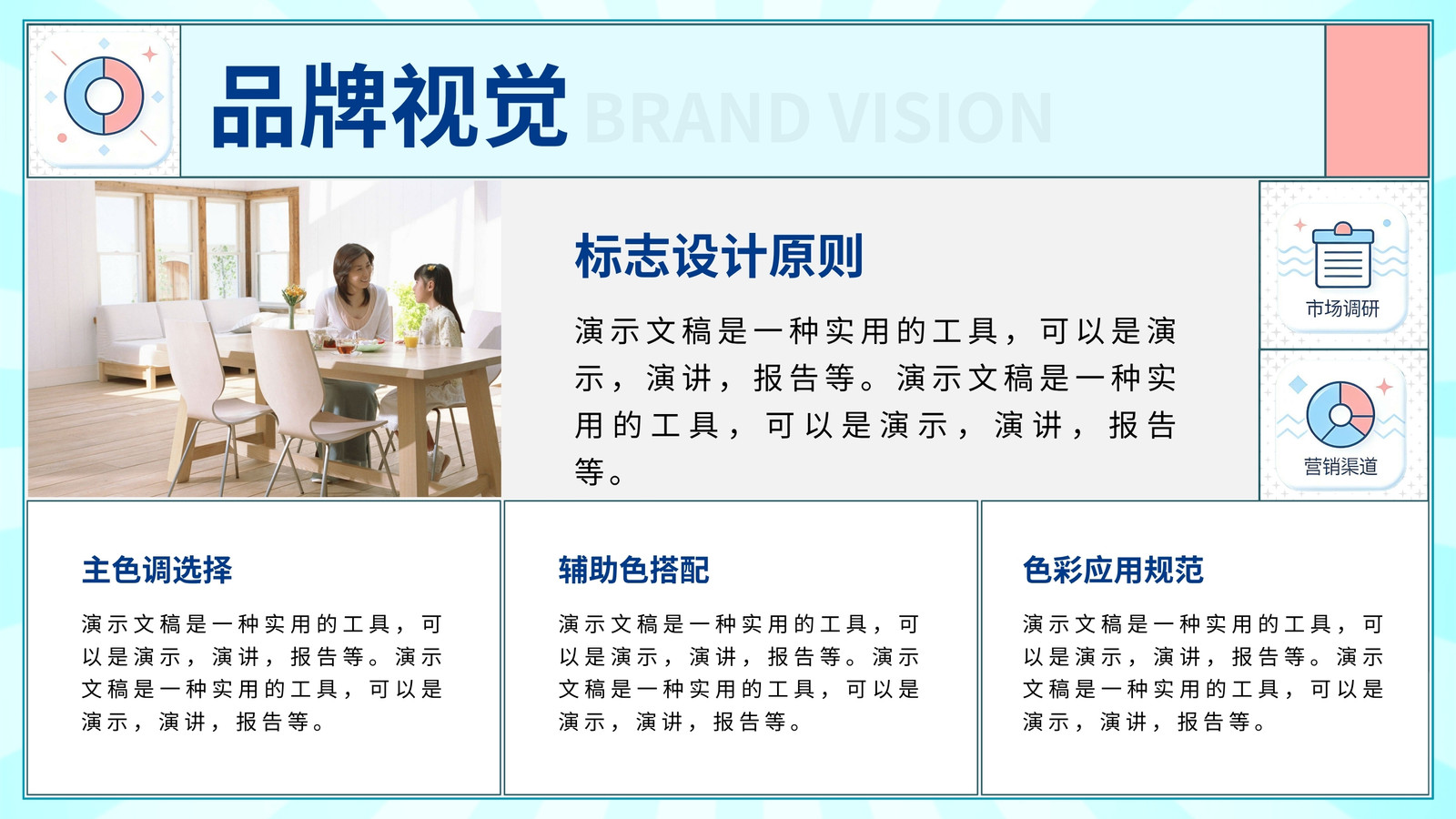 品牌视觉 BRAND VISION

标志设计原则

演示文稿是一种实用的工具，可以是演示，演讲，报告等。演示文稿是一种实用的工具，可以是演示，演讲，报告等。

市场调研

营销渠道

主色调选择

演示文稿是一种实用的工具，可以是演示，演讲，报告等。演示文稿是一种实用的工具，可以是演示，演讲，报告等。

辅助色搭配

演示文稿是一种实用的工具，可以是演示，演讲，报告等。演示文稿是一种实用的工具，可以是演示，演讲，报告等。

色彩应用规范

演示文稿是一种实用的工具，可以是演示，演讲，报告等。演示文稿是一种实用的工具，可以是演示，演讲，报告等。